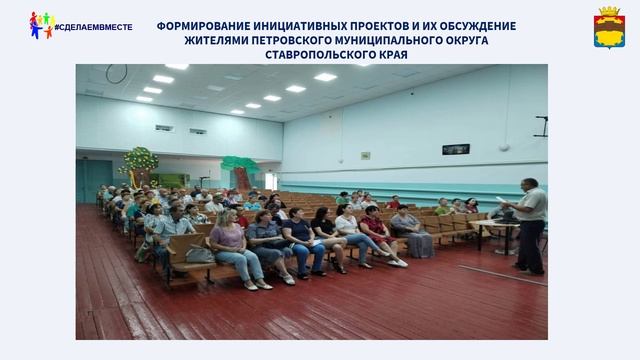 #СДЕЛАЕМВМЕСТЕ

ФОРМИРОВАНИЕ ИНИЦИАТИВНЫХ ПРОЕКТОВ И ИХ ОБСУЖДЕНИЕ ЖИТЕЛЯМИ ПЕТРОВСКОГО МУНИЦИПАЛЬНОГО ОКРУГА СТАВРОПОЛЬСКОГО КРАЯ